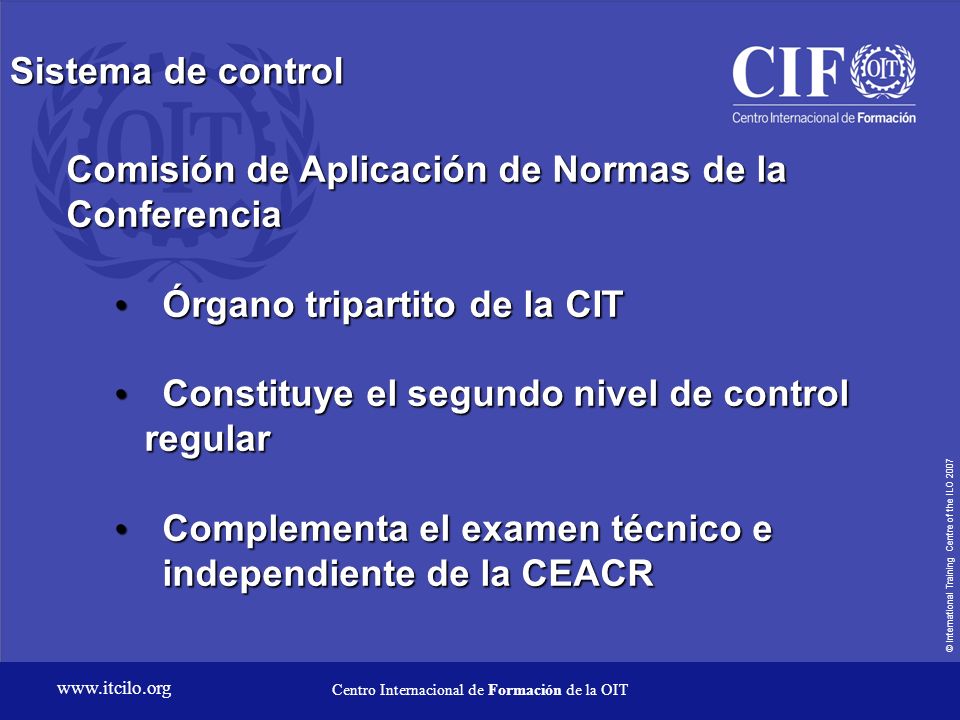 Sistema de control

CIF OIT
Centro Internacional de Formación

Comisión de Aplicación de Normas de la Conferencia

• Órgano tripartito de la CIT

• Constituye el segundo nivel de control regular

• Complementa el examen técnico e independiente de la CEACR

© International Training Centre of the ILO 2007

www.itcilo.org

Centro Internacional de Formación de la OIT